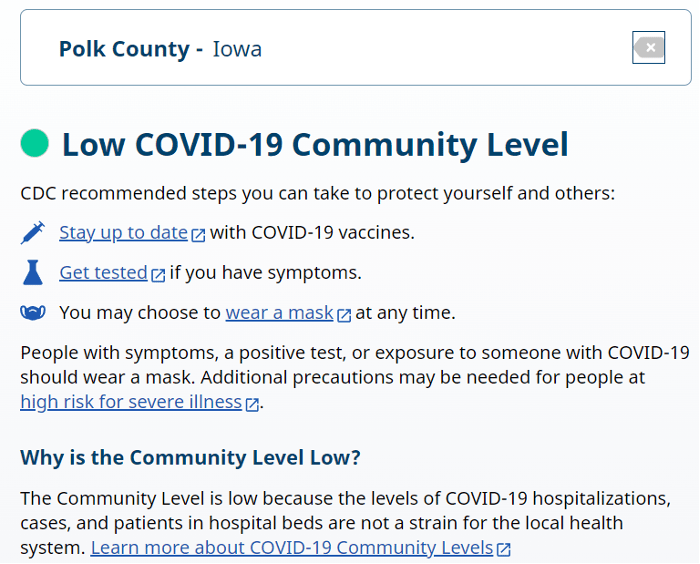 Polk County - Iowa

Low COVID-19 Community Level

CDC recommended steps you can take to protect yourself and others:

Stay up to date with COVID-19 vaccines.

Get tested if you have symptoms.

You may choose to wear a mask at any time.

People with symptoms, a positive test, or exposure to someone with COVID-19 should wear a mask. Additional precautions may be needed for people at high risk for severe illness.

Why is the Community Level Low?

The Community Level is low because the levels of COVID-19 hospitalizations, cases, and patients in hospital beds are not a strain for the local health system. Learn more about COVID-19 Community Levels